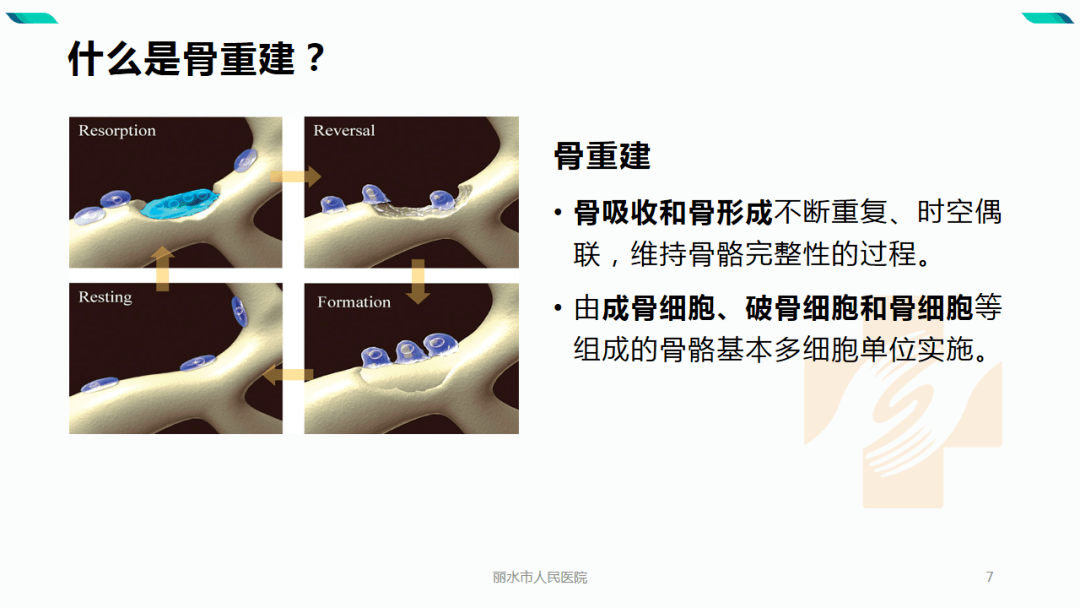 什么是骨重建？

Resorption

Reversal

Resting

Formation

骨重建

• 骨吸收和骨形成不断重复、时空偶联，维持骨骼完整性的过程。

• 由成骨细胞、破骨细胞和骨细胞等组成的骨骼基本多细胞单位实施。

丽水市人民医院

7